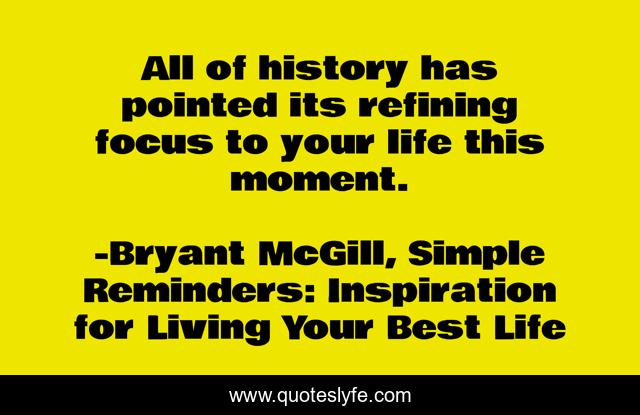 All of history has pointed its refining focus to your life this moment.

-Bryant McGill, Simple Reminders: Inspiration for Living Your Best Life

www.quoteslyfe.com